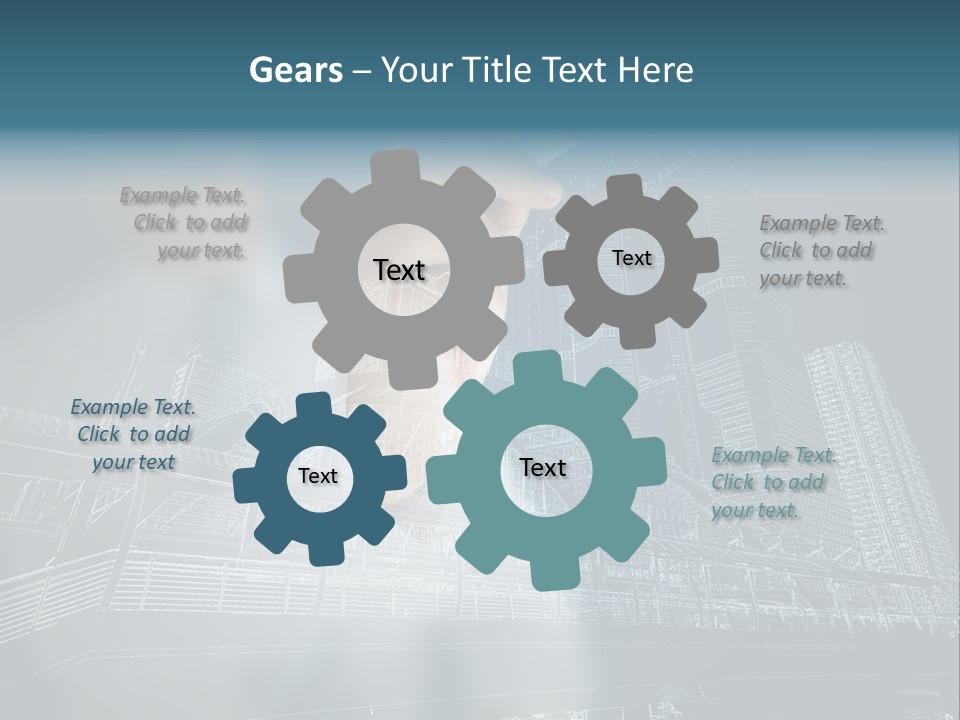 Gears – Your Title Text Here

Example Text. Click to add your text.

Text

Text

Example Text. Click to add your text.

Example Text. Click to add your text

Text

Text

Example Text. Click to add your text.